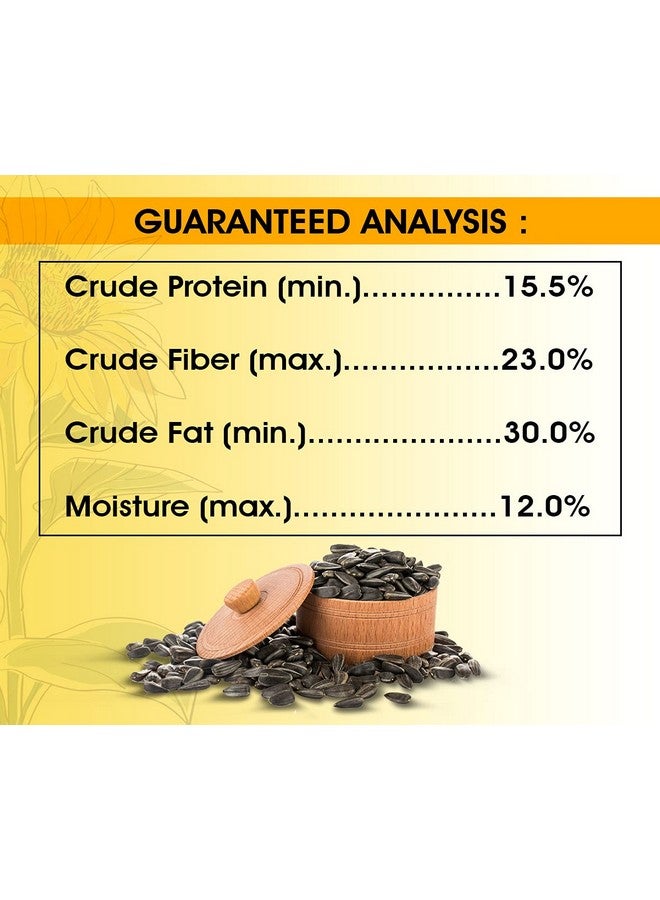 GUARANTEED ANALYSIS :

Crude Protein (min.)...............15.5%

Crude Fiber (max.).................23.0%

Crude Fat (min.).....................30.0%

Moisture (max.)......................12.0%